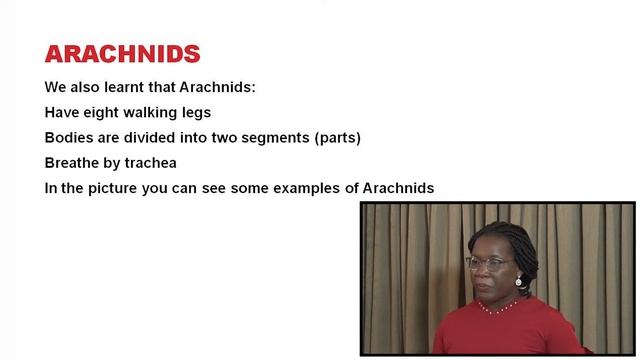 ARACHNIDS

We also learnt that Arachnids:

Have eight walking legs

Bodies are divided into two segments (parts)

Breathe by trachea

In the picture you can see some examples of Arachnids